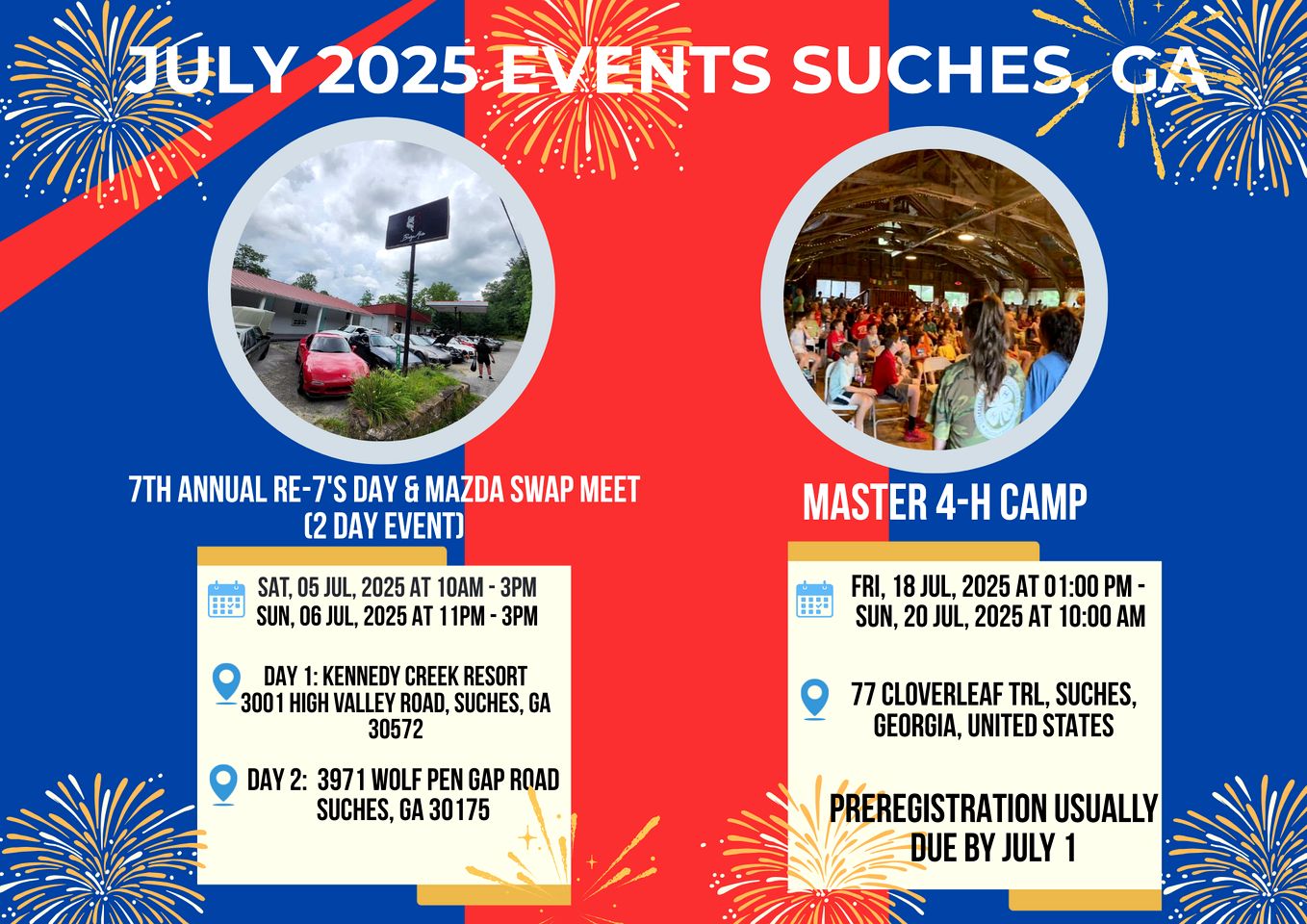 JULY 2025 EVENTS SUCHES, GA

7TH ANNUAL RE-7'S DAY & MAZDA SWAP MEET (2 DAY EVENT)

SAT, 05 JUL, 2025 AT 10AM - 3PM
SUN, 06 JUL, 2025 AT 11PM - 3PM

DAY 1: KENNEDY CREEK RESORT 3001 HIGH VALLEY ROAD, SUCHES, GA 30572

DAY 2: 3971 WOLF PEN GAP ROAD SUCHES, GA 30175

MASTER 4-H CAMP

FRI, 18 JUL, 2025 AT 01:00 PM - SUN, 20 JUL, 2025 AT 10:00 AM

77 CLOVERLEAF TRL, SUCHES, GEORGIA, UNITED STATES

PREREGISTRATION USUALLY DUE BY JULY 1